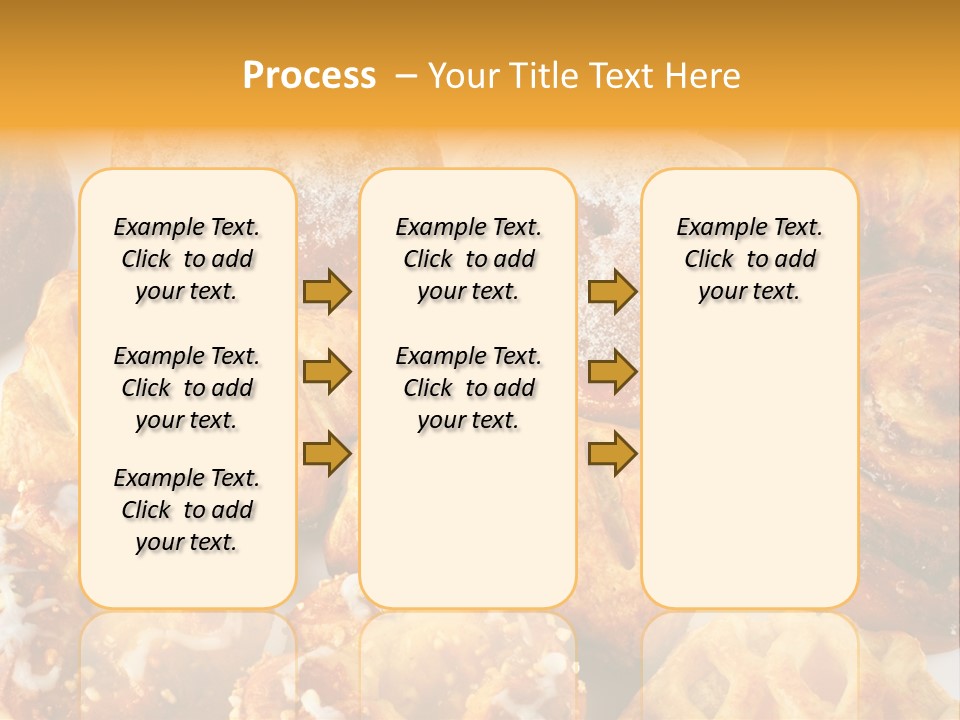 Process – Your Title Text Here

Example Text. Click to add your text.

Example Text. Click to add your text.

Example Text. Click to add your text.

Example Text. Click to add your text.

Example Text. Click to add your text.

Example Text. Click to add your text.